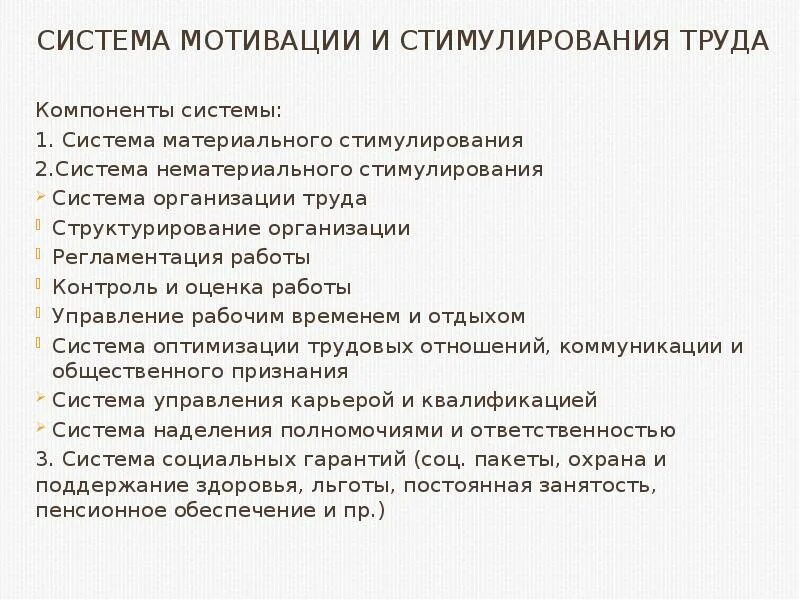 СИСТЕМА МОТИВАЦИИ И СТИМУЛИРОВАНИЯ ТРУДА

Компоненты системы:
1. Система материального стимулирования
2.Система нематериального стимулирования
Система организации труда
Структурирование организации
Регламентация работы
Контроль и оценка работы
Управление рабочим временем и отдыхом
Система оптимизации трудовых отношений, коммуникации и общественного признания
Система управления карьерой и квалификацией
Система наделения полномочиями и ответственностью
3. Система социальных гарантий (соц. пакеты, охрана и поддержание здоровья, льготы, постоянная занятость, пенсионное обеспечение и пр.)